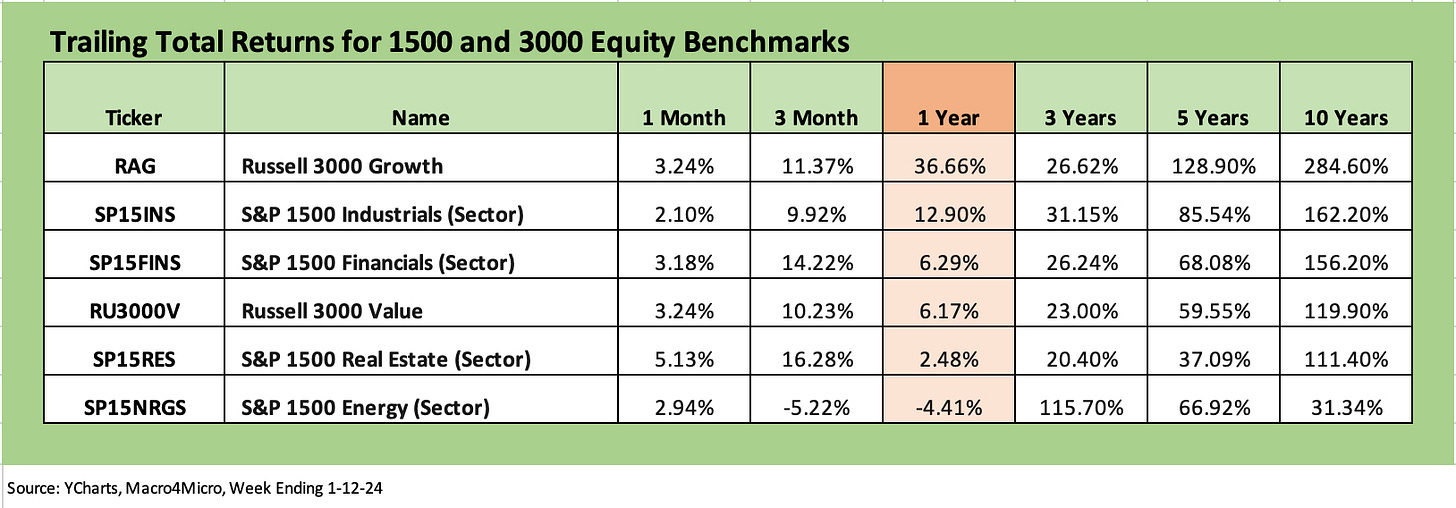 Trailing Total Returns for 1500 and 3000 Equity Benchmarks

| Ticker | Name | 1 Month | 3 Month | 1 Year | 3 Years | 5 Years | 10 Years |
|---|---|---|---|---|---|---|---|
| RAG | Russell 3000 Growth | 3.24% | 11.37% | 36.66% | 26.62% | 128.90% | 284.60% |
| SP15INS | S&P 1500 Industrials (Sector) | 2.10% | 9.92% | 12.90% | 31.15% | 85.54% | 162.20% |
| SP15FINS | S&P 1500 Financials (Sector) | 3.18% | 14.22% | 6.29% | 26.24% | 68.08% | 156.20% |
| RU3000V | Russell 3000 Value | 3.24% | 10.23% | 6.17% | 23.00% | 59.55% | 119.90% |
| SP15RES | S&P 1500 Real Estate (Sector) | 5.13% | 16.28% | 2.48% | 20.40% | 37.09% | 111.40% |
| SP15NRGS | S&P 1500 Energy (Sector) | 2.94% | -5.22% | -4.41% | 115.70% | 66.92% | 31.34% |

Source: YCharts, Macro4Micro, Week Ending 1-12-24